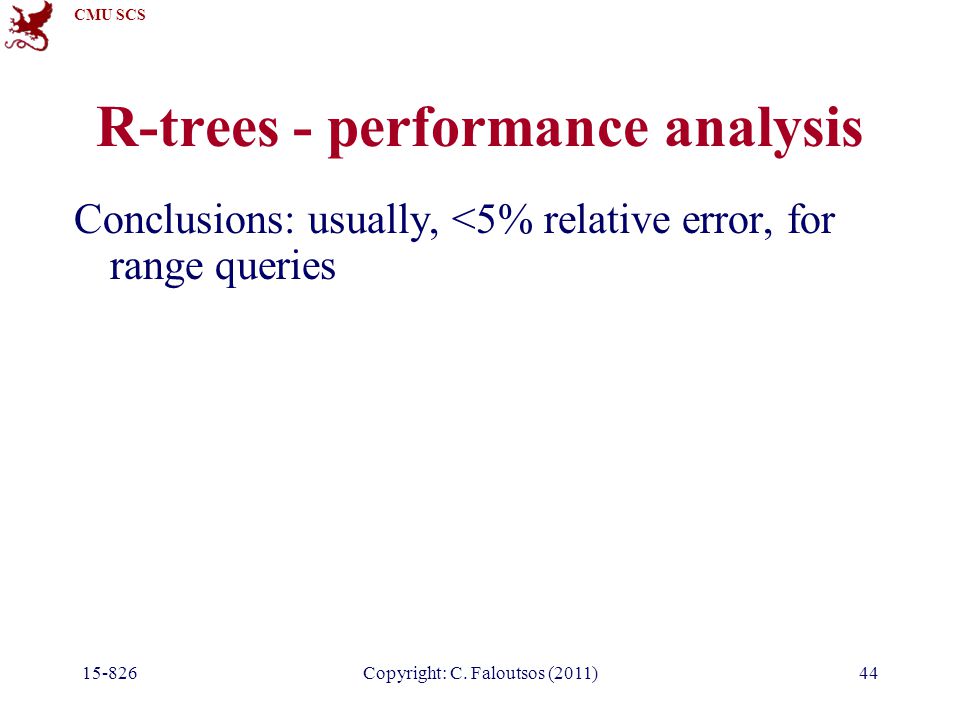 CMU SCS

R-trees - performance analysis

Conclusions: usually, <5% relative error, for range queries

15-826

Copyright: C. Faloutsos (2011)

44